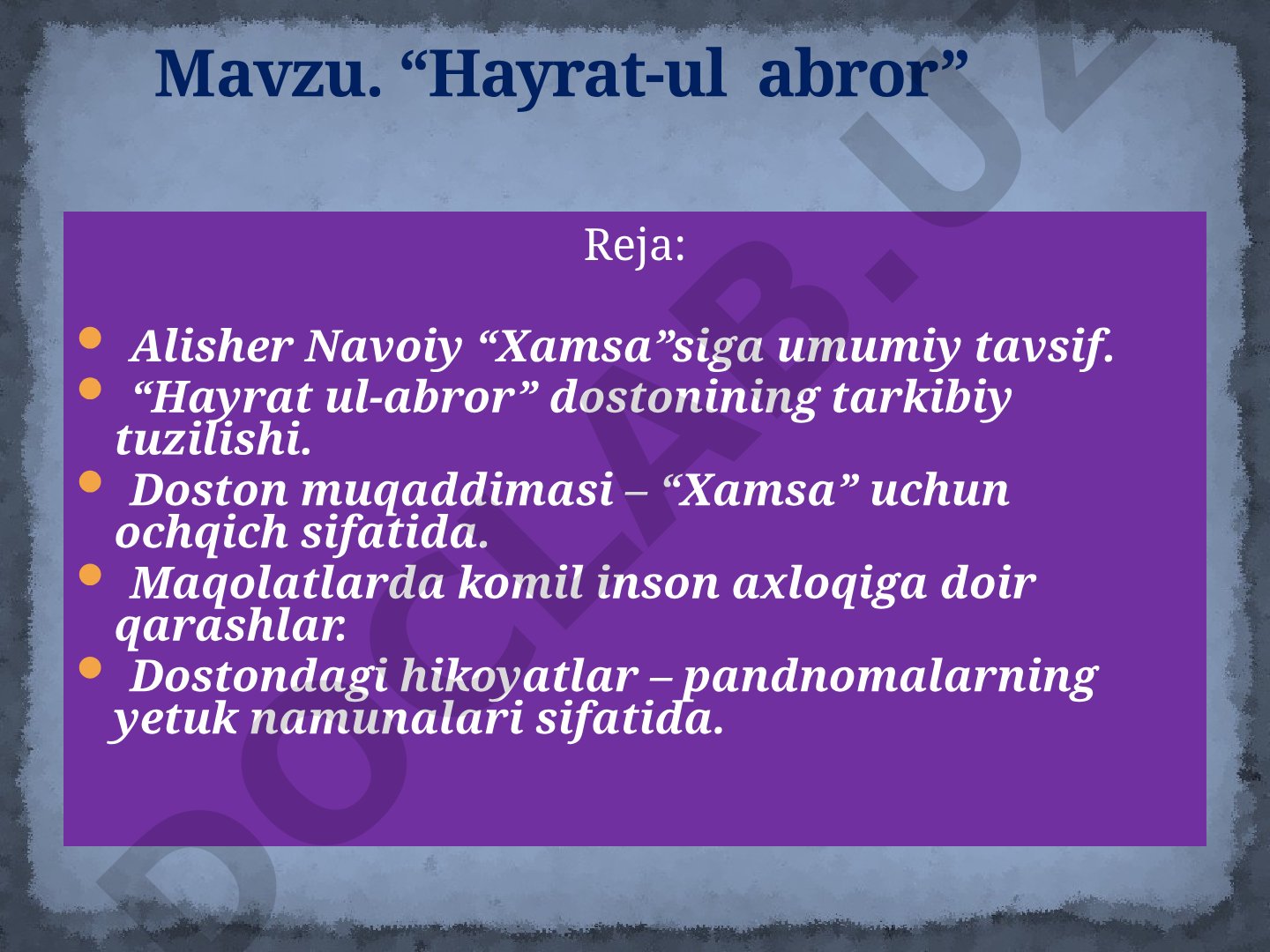 Mavzu. “Hayrat-ul abror”

Reja:

- Alisher Navoiy “Xamsa”siga umumiy tavsif.
- “Hayrat ul-abror” dostonining tarkibiy tuzilishi.
- Doston muqaddimasi – “Xamsa” uchun ochqich sifatida.
- Maqolatlarda komil inson axloqiga doir qarashlar.
- Dostondagi hikoyatlar – pandnomalarning yetuk namunalari sifatida.

DOCLAB.UZ